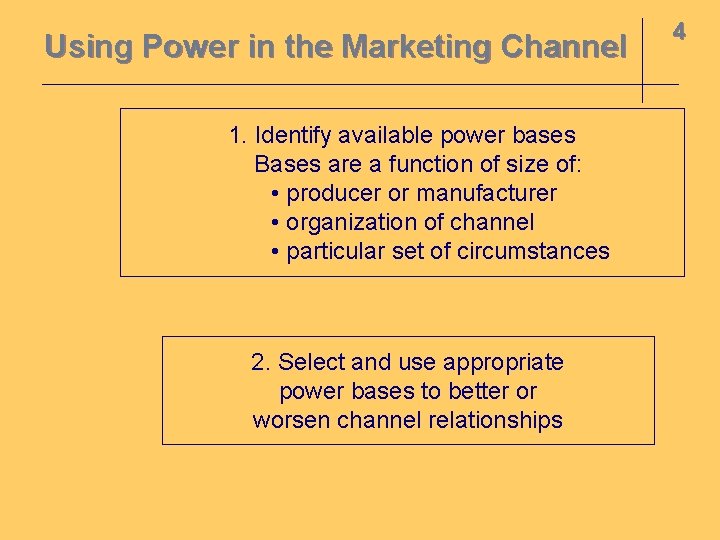 Using Power in the Marketing Channel

4

1. Identify available power bases
Bases are a function of size of:
• producer or manufacturer
• organization of channel
• particular set of circumstances

2. Select and use appropriate power bases to better or worsen channel relationships